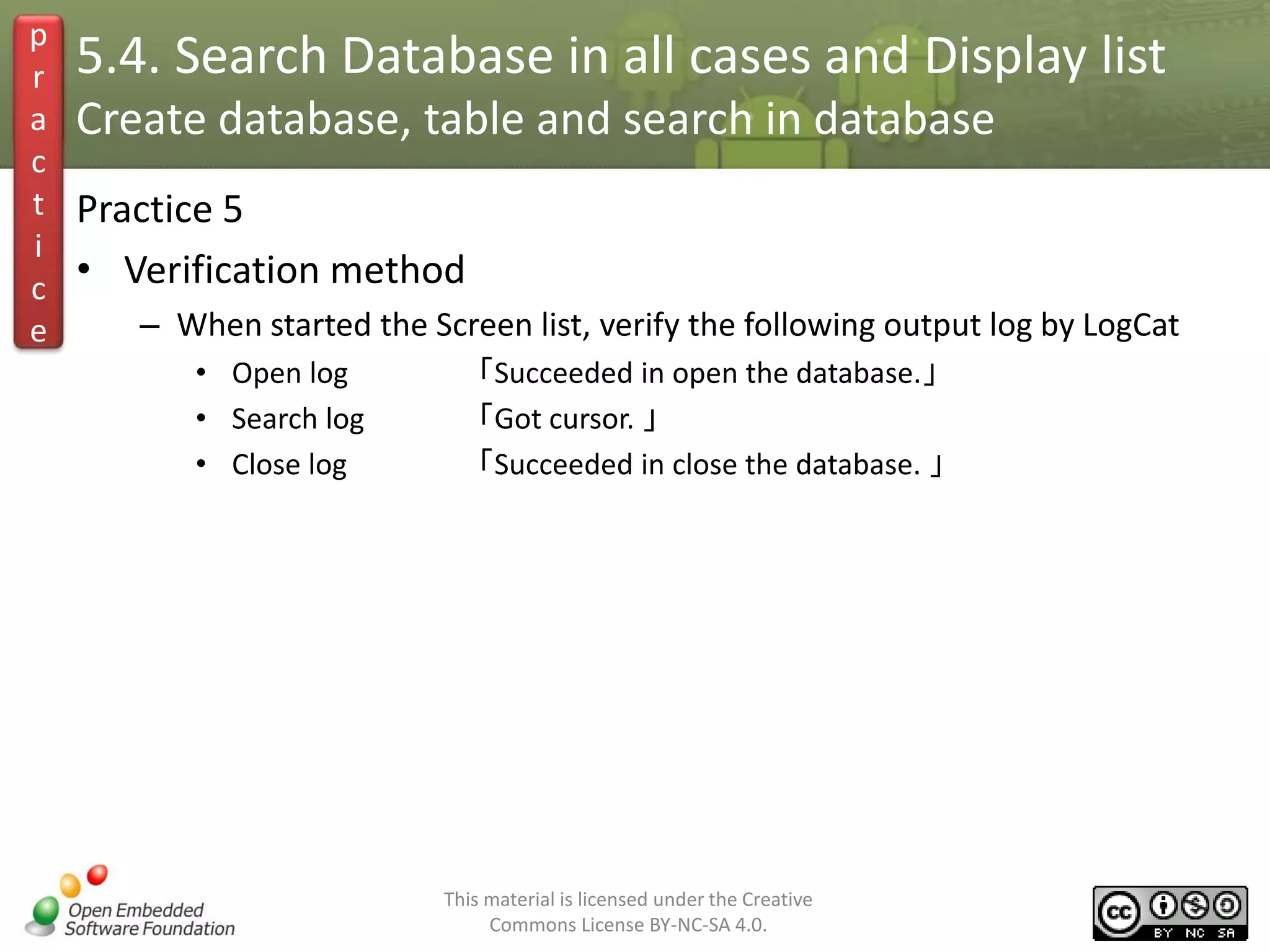 practice

5.4. Search Database in all cases and Display list
Create database, table and search in database

Practice 5

• Verification method
– When started the Screen list, verify the following output log by LogCat
• Open log 「Succeeded in open the database.」
• Search log 「Got cursor. 」
• Close log 「Succeeded in close the database. 」

Open Embedded Software Foundation

This material is licensed under the Creative Commons License BY-NC-SA 4.0.

cc BY NC SA